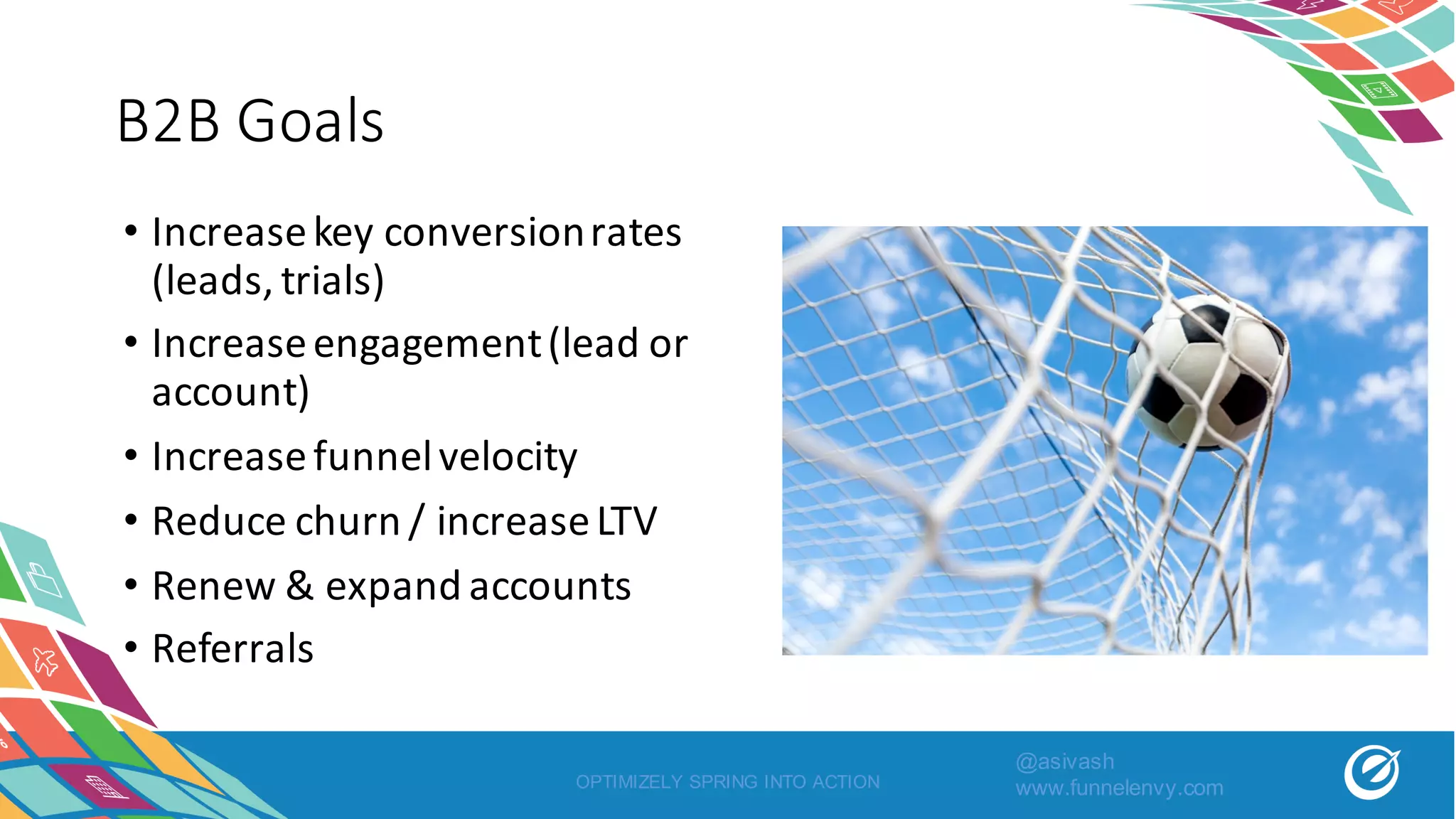 B2B Goals

• Increase key conversion rates (leads, trials)
• Increase engagement (lead or account)
• Increase funnel velocity
• Reduce churn / increase LTV
• Renew & expand accounts
• Referrals

OPTIMIZELY SPRING INTO ACTION

@asivash
www.funnelenvy.com